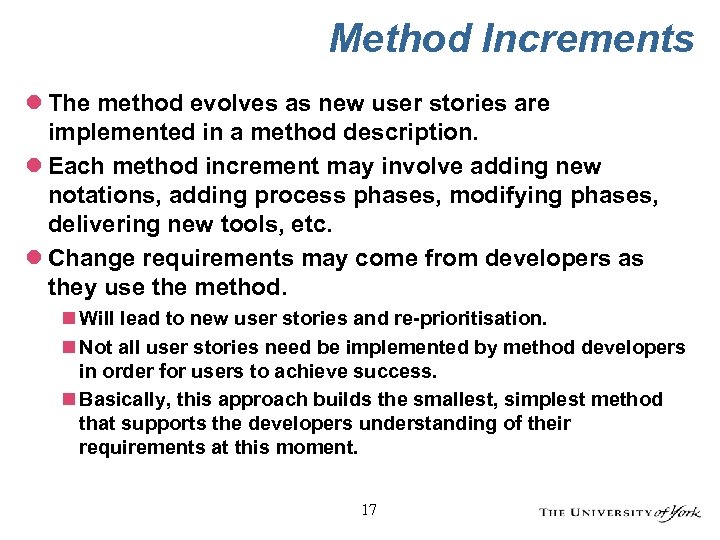 Method Increments

The method evolves as new user stories are implemented in a method description.

Each method increment may involve adding new notations, adding process phases, modifying phases, delivering new tools, etc.

Change requirements may come from developers as they use the method.

Will lead to new user stories and re-prioritisation.

Not all user stories need be implemented by method developers in order for users to achieve success.

Basically, this approach builds the smallest, simplest method that supports the developers understanding of their requirements at this moment.

17

THE UNIVERSITY of York